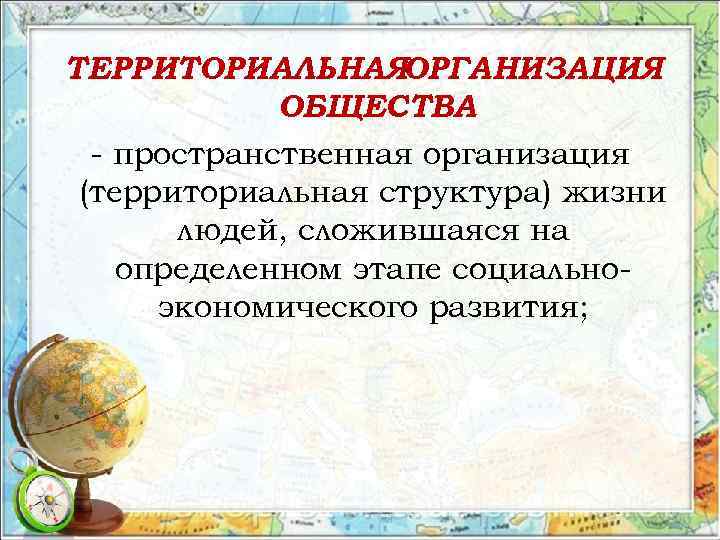 ТЕРРИТОРИАЛЬНАЯОРГАНИЗАЦИЯ ОБЩЕСТВА

- пространственная организация (территориальная структура) жизни людей, сложившаяся на определенном этапе социально-экономического развития;